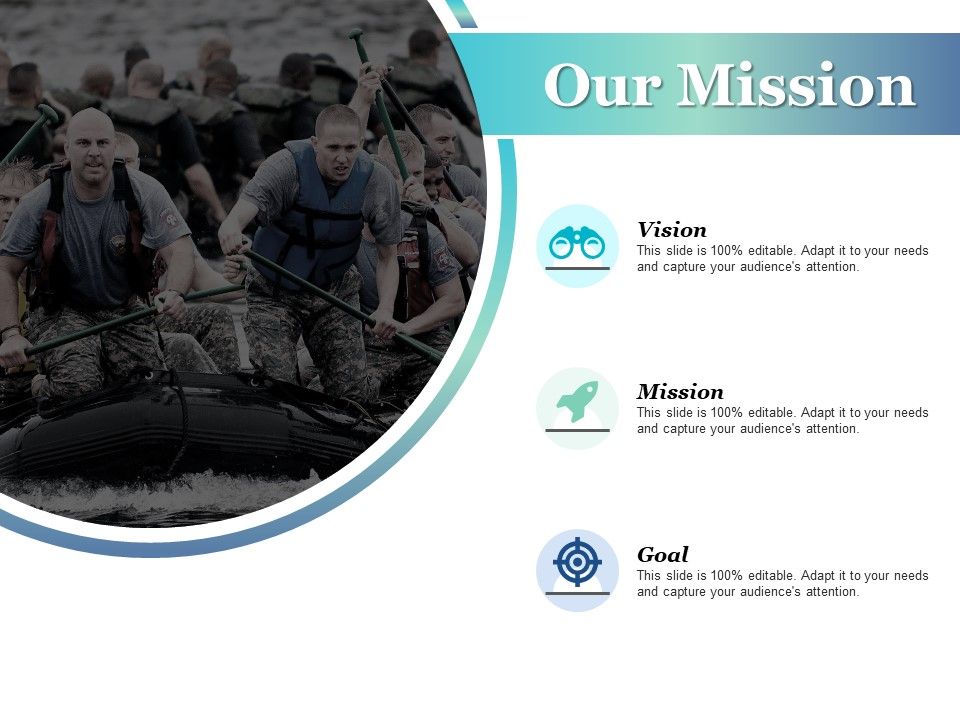 Our Mission

Vision
This slide is 100% editable. Adapt it to your needs and capture your audience's attention.

Mission
This slide is 100% editable. Adapt it to your needs and capture your audience's attention.

Goal
This slide is 100% editable. Adapt it to your needs and capture your audience's attention.